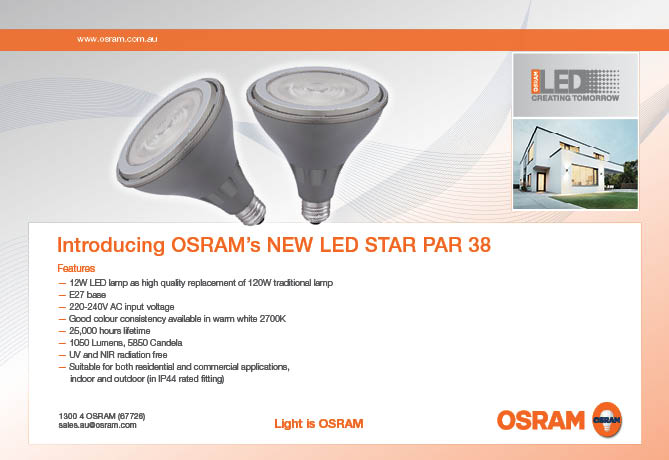 www.osram.com.au

OSRAM LED
CREATING TOMORROW

Introducing OSRAM's NEW LED STAR PAR 38

Features
— 12W LED lamp as high quality replacement of 120W traditional lamp
— E27 base
— 220-240V AC input voltage
— Good colour consistency available in warm white 2700K
— 25,000 hours lifetime
— 1050 Lumens, 5850 Candela
— UV and NIR radiation free
— Suitable for both residential and commercial applications, indoor and outdoor (in IP44 rated fitting)

1300 4 OSRAM (67726)
sales.au@osram.com

Light is OSRAM

OSRAM OSRAM